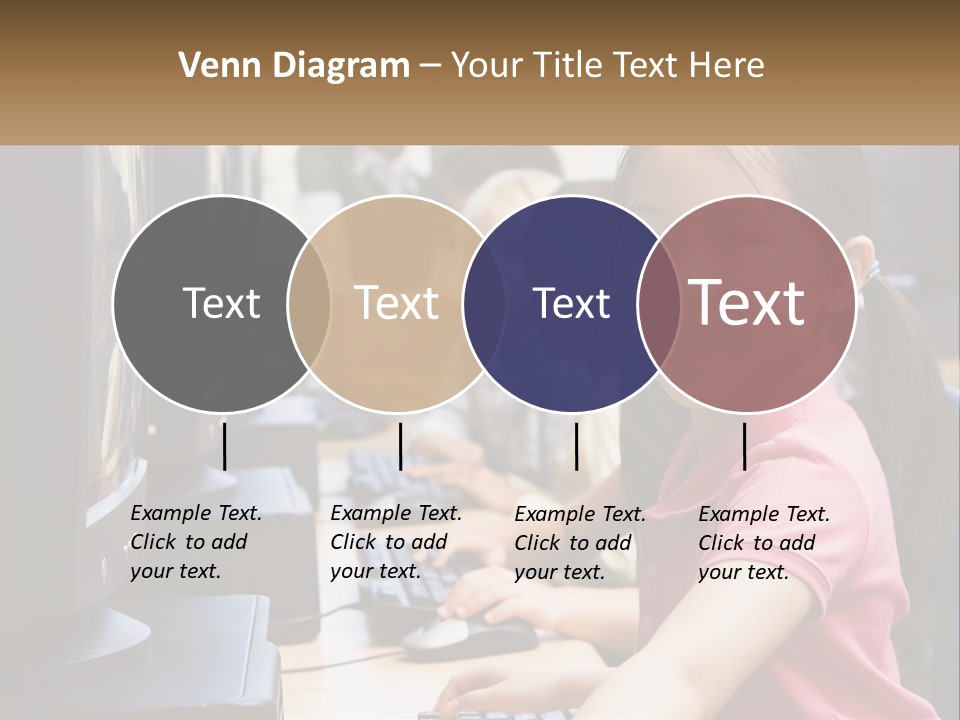 Venn Diagram – Your Title Text Here

Text

Text

Text

Text

Example Text. Click to add your text.

Example Text. Click to add your text.

Example Text. Click to add your text.

Example Text. Click to add your text.